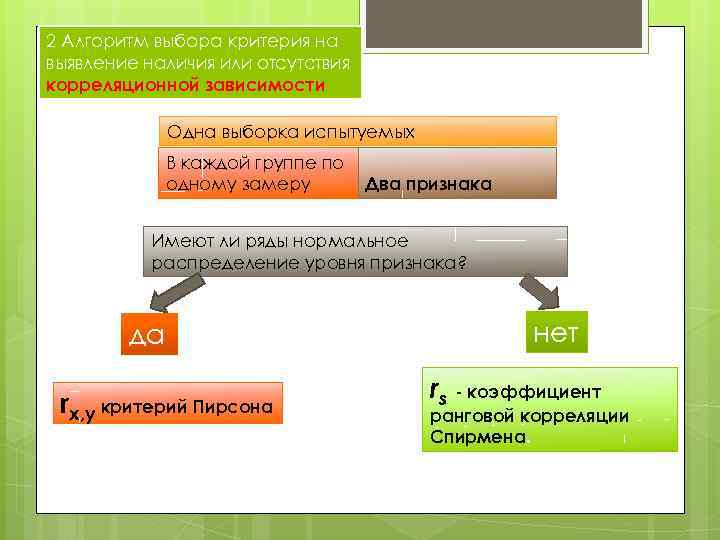 2 Алгоритм выбора критерия на выявление наличия или отсутствия корреляционной зависимости

Одна выборка испытуемых

В каждой группе по одному замеру

Два признака

Имеют ли ряды нормальное распределение уровня признака?

да

нет

$r_{x,y}$ критерий Пирсона

$r_s$ - коэффициент ранговой корреляции Спирмена